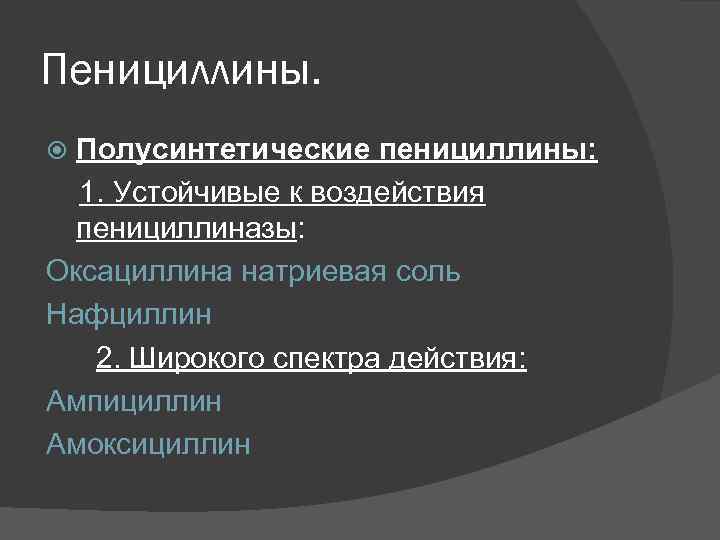 Пенициллины.

Полусинтетические пенициллины:

1. Устойчивые к воздействия пенициллиназы:

Оксациллина натриевая соль

Нафциллин

2. Широкого спектра действия:

Ампициллин

Амоксициллин